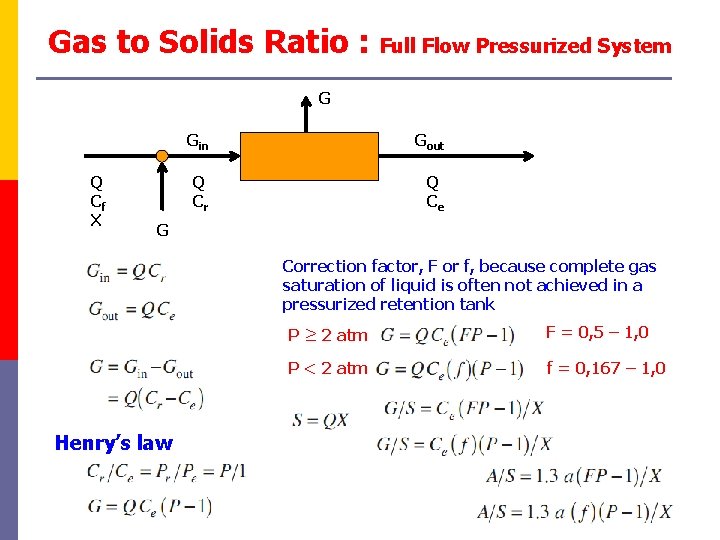 Gas to Solids Ratio : Full Flow Pressurized System

G

$G_{in}$

$G_{out}$

Q
$C_f$
X

G

Q
$C_r$

Q
$C_e$

$G_{in} = QC_r$

$G_{out} = QC_e$

$G = G_{in} - G_{out}$
$= Q(C_r - C_e)$

Henry's law

$C_r/C_e = P_r/P_e = P/1$

$G = QC_e(P-1)$

Correction factor, F or f, because complete gas saturation of liquid is often not achieved in a pressurized retention tank

P ≥ 2 atm $G = QC_e(FP-1)$ F = 0,5 – 1,0

P < 2 atm $G = QC_e(f)(P-1)$ f = 0,167 – 1,0

$S = QX$

$G/S = C_e(FP-1)/X$

$G/S = C_e(f)(P-1)/X$

$A/S = 1.3\ a(FP-1)/X$

$A/S = 1.3\ a\ (f)(P-1)/X$